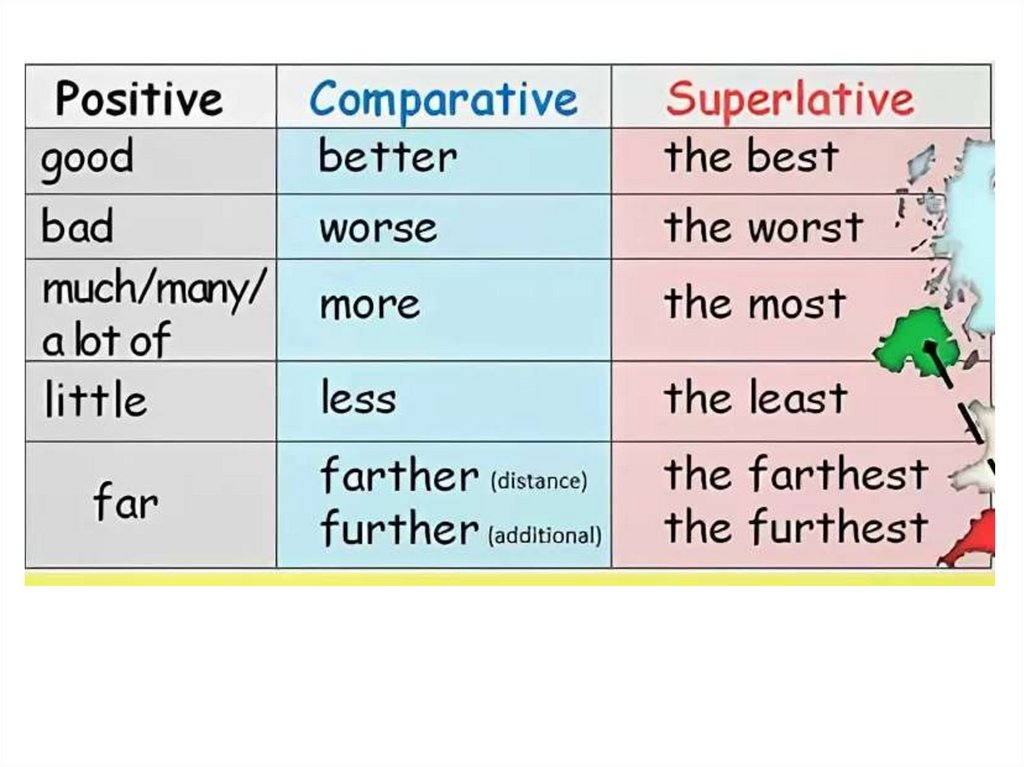 | Positive | Comparative | Superlative |
|---|---|---|
| good | better | the best |
| bad | worse | the worst |
| much/many/ a lot of | more | the most |
| little | less | the least |
| far | farther (distance) further (additional) | the farthest the furthest |